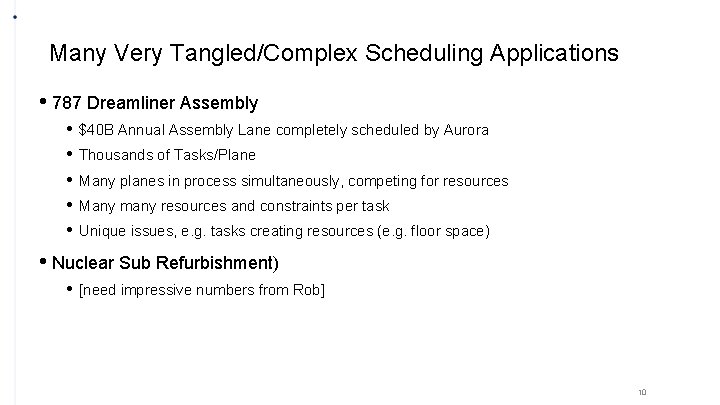 Many Very Tangled/Complex Scheduling Applications

• 787 Dreamliner Assembly
  • \$40B Annual Assembly Lane completely scheduled by Aurora
  • Thousands of Tasks/Plane
  • Many planes in process simultaneously, competing for resources
  • Many many resources and constraints per task
  • Unique issues, e.g. tasks creating resources (e.g. floor space)

• Nuclear Sub Refurbishment)
  • [need impressive numbers from Rob]

10